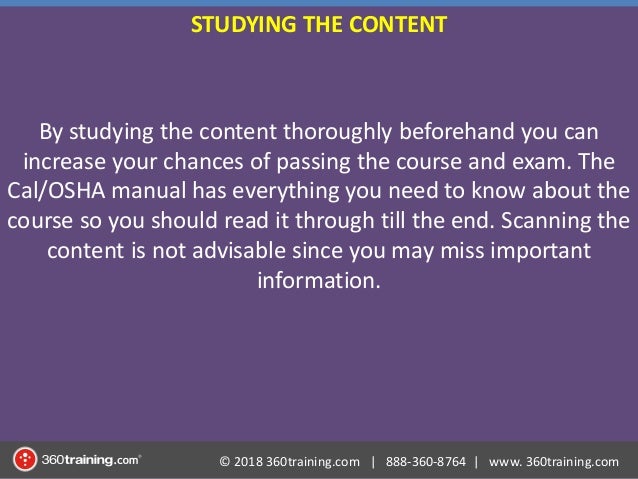 STUDYING THE CONTENT

By studying the content thoroughly beforehand you can increase your chances of passing the course and exam. The Cal/OSHA manual has everything you need to know about the course so you should read it through till the end. Scanning the content is not advisable since you may miss important information.

360training.com®

© 2018 360training.com | 888-360-8764 | www. 360training.com